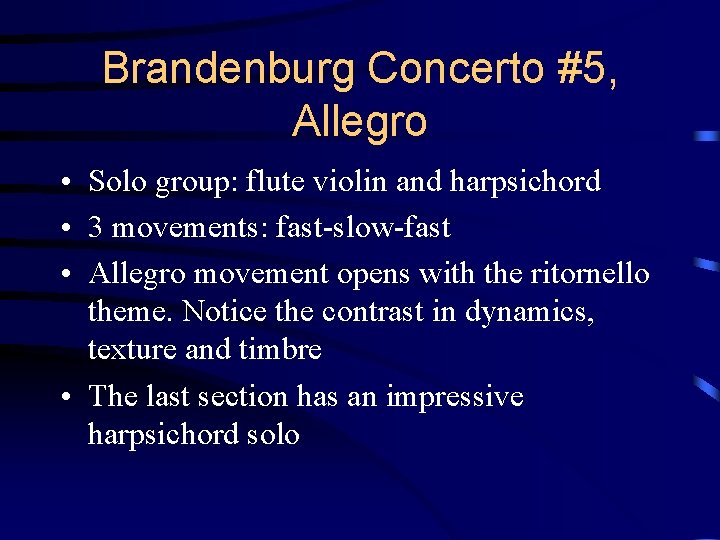 Brandenburg Concerto #5, Allegro

• Solo group: flute violin and harpsichord
• 3 movements: fast-slow-fast
• Allegro movement opens with the ritornello theme. Notice the contrast in dynamics, texture and timbre
• The last section has an impressive harpsichord solo